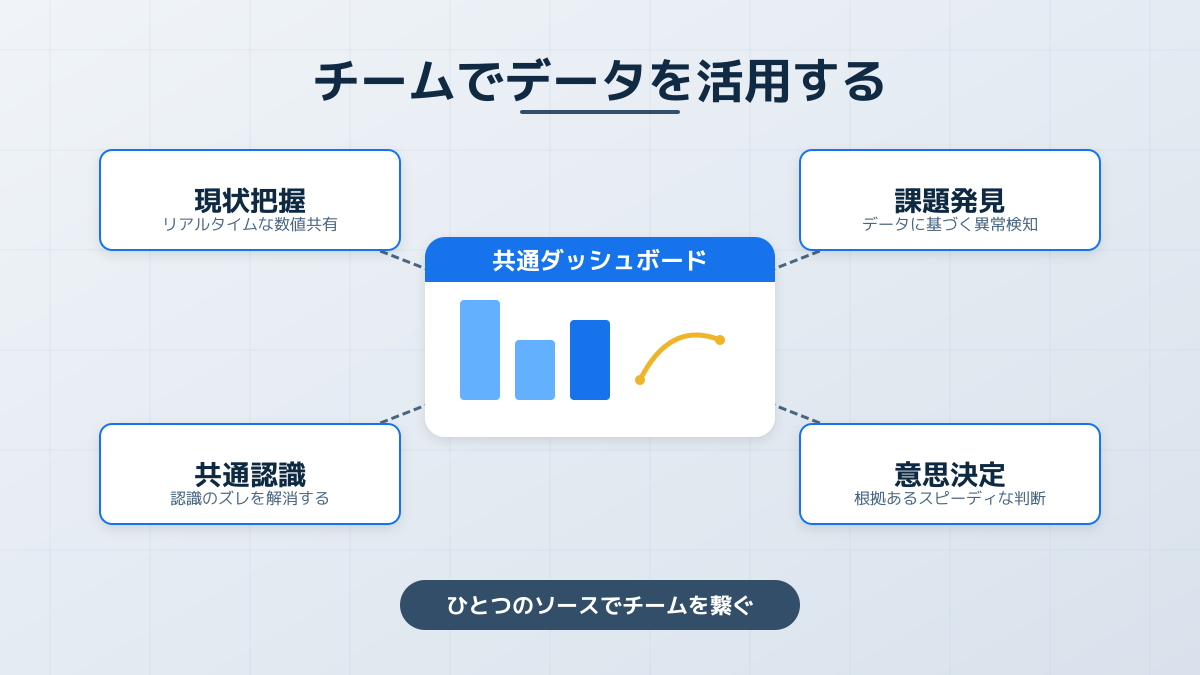 チームでデータを活用する

現状把握
リアルタイムな数値共有

課題発見
データに基づく異常検知

共通ダッシュボード

共通認識
認識のズレを解消する

意思決定
根拠あるスピーディな判断

ひとつのソースでチームを繋ぐ